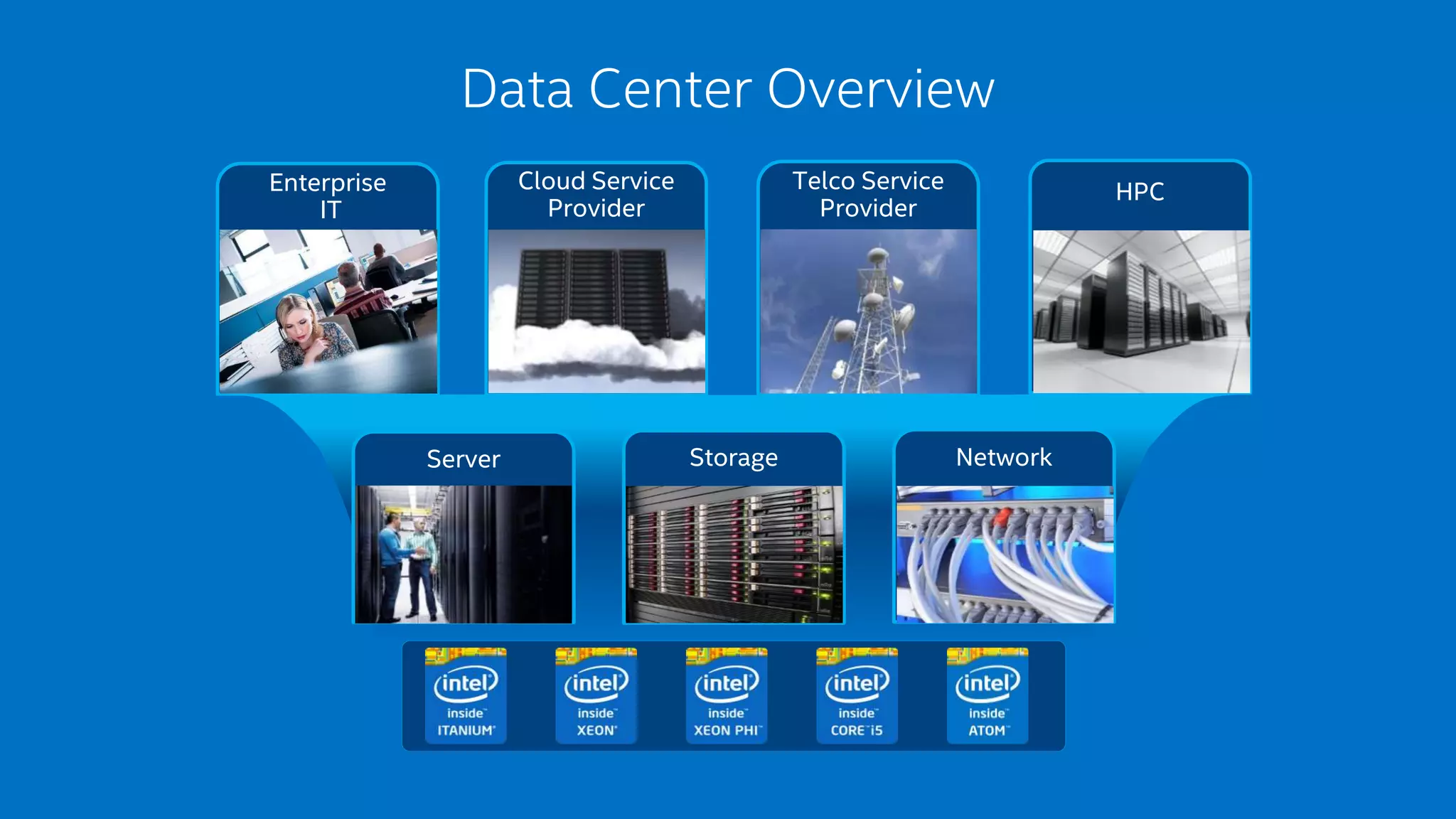 Data Center Overview

Enterprise IT

Cloud Service Provider

Telco Service Provider

HPC

Server

Storage

Network

intel inside ITANIUM

intel inside XEON

intel inside XEON PHI

intel inside CORE i5

intel inside ATOM